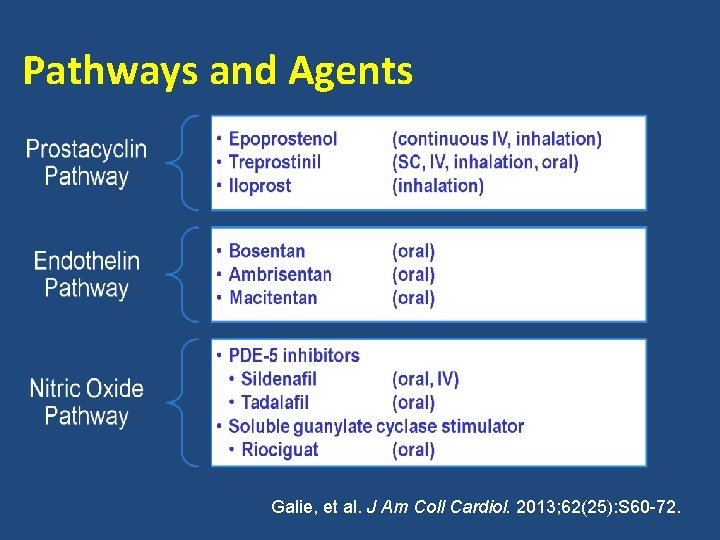 Pathways and Agents

Prostacyclin Pathway

• Epoprostenol (continuous IV, inhalation)
• Treprostinil (SC, IV, inhalation, oral)
• Iloprost (inhalation)

Endothelin Pathway

• Bosentan (oral)
• Ambrisentan (oral)
• Macitentan (oral)

Nitric Oxide Pathway

• PDE-5 inhibitors
• Sildenafil (oral, IV)
• Tadalafil (oral)
• Soluble guanylate cyclase stimulator
• Riociguat (oral)

Galie, et al. J Am Coll Cardiol. 2013;62(25):S60-72.